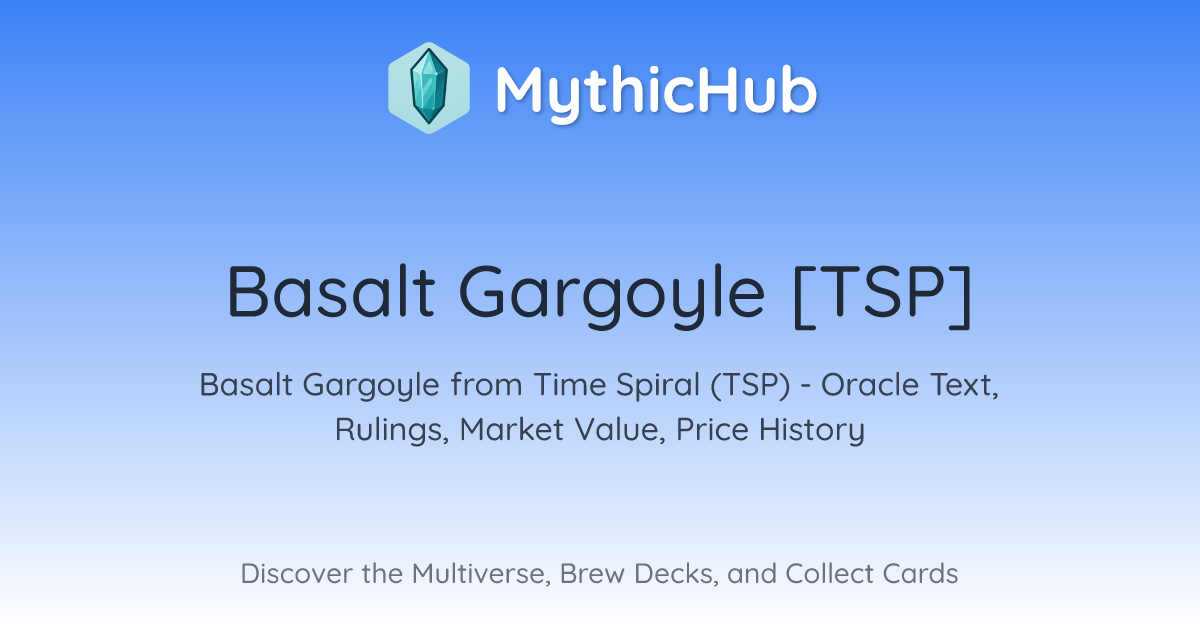 MythicHub

Basalt Gargoyle [TSP]

Basalt Gargoyle from Time Spiral (TSP) - Oracle Text, Rulings, Market Value, Price History

Discover the Multiverse, Brew Decks, and Collect Cards